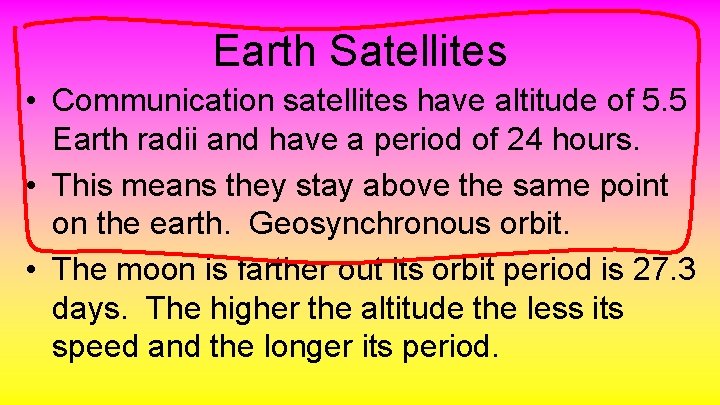 Earth Satellites

• Communication satellites have altitude of 5.5 Earth radii and have a period of 24 hours.

• This means they stay above the same point on the earth. Geosynchronous orbit.

• The moon is farther out its orbit period is 27.3 days. The higher the altitude the less its speed and the longer its period.